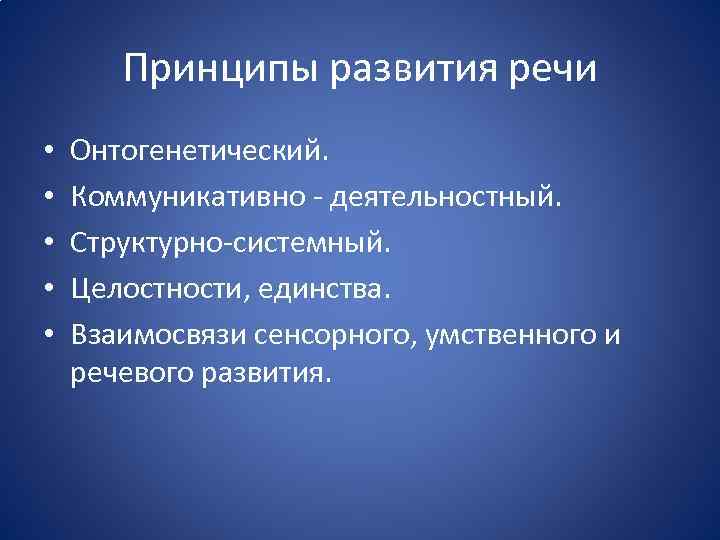 Принципы развития речи

• Онтогенетический.
• Коммуникативно - деятельностный.
• Структурно-системный.
• Целостности, единства.
• Взаимосвязи сенсорного, умственного и речевого развития.